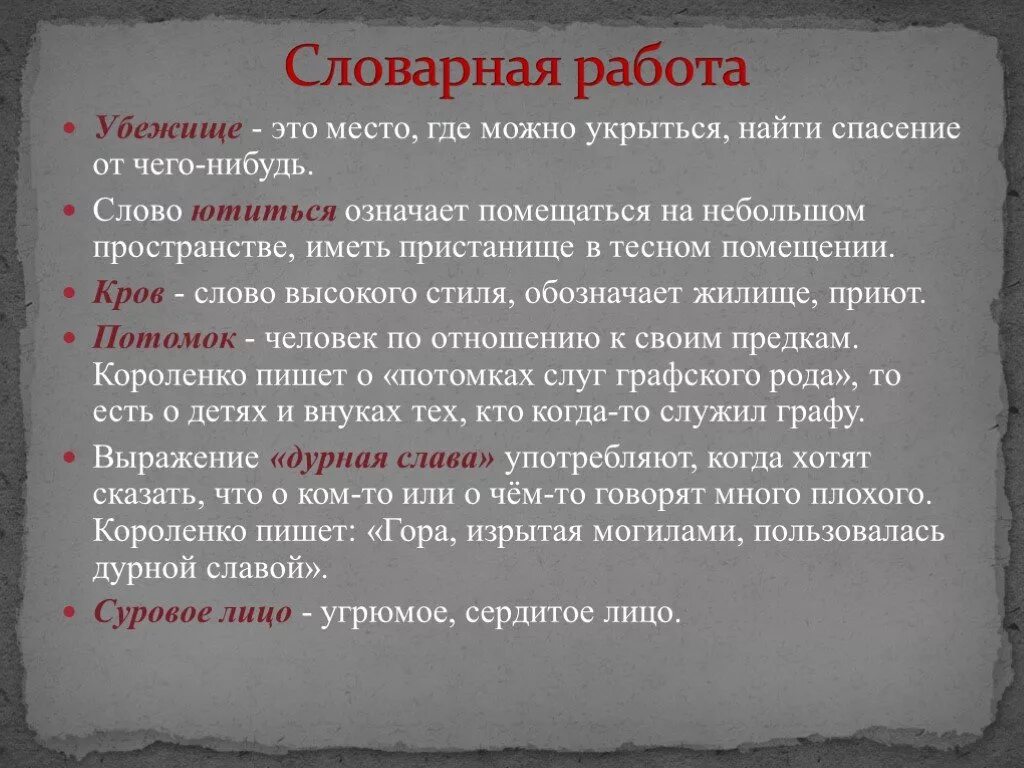 Словарная работа

Убежище - это место, где можно укрыться, найти спасение от чего-нибудь.

Слово ютиться означает помещаться на небольшом пространстве, иметь пристанище в тесном помещении.

Кров - слово высокого стиля, обозначает жилище, приют.

Потомок - человек по отношению к своим предкам. Короленко пишет о «потомках слуг графского рода», то есть о детях и внуках тех, кто когда-то служил графу.

Выражение «дурная слава» употребляют, когда хотят сказать, что о ком-то или о чём-то говорят много плохого. Короленко пишет: «Гора, изрытая могилами, пользовалась дурной славой».

Суровое лицо - угрюмое, сердитое лицо.